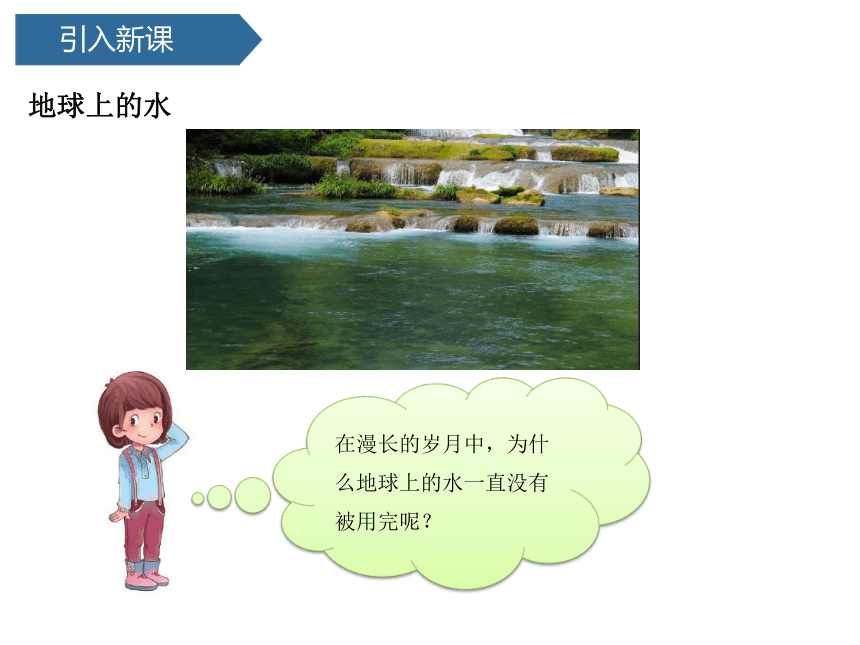 引入新课

地球上的水

在漫长的岁月中，为什么地球上的水一直没有被用完呢？